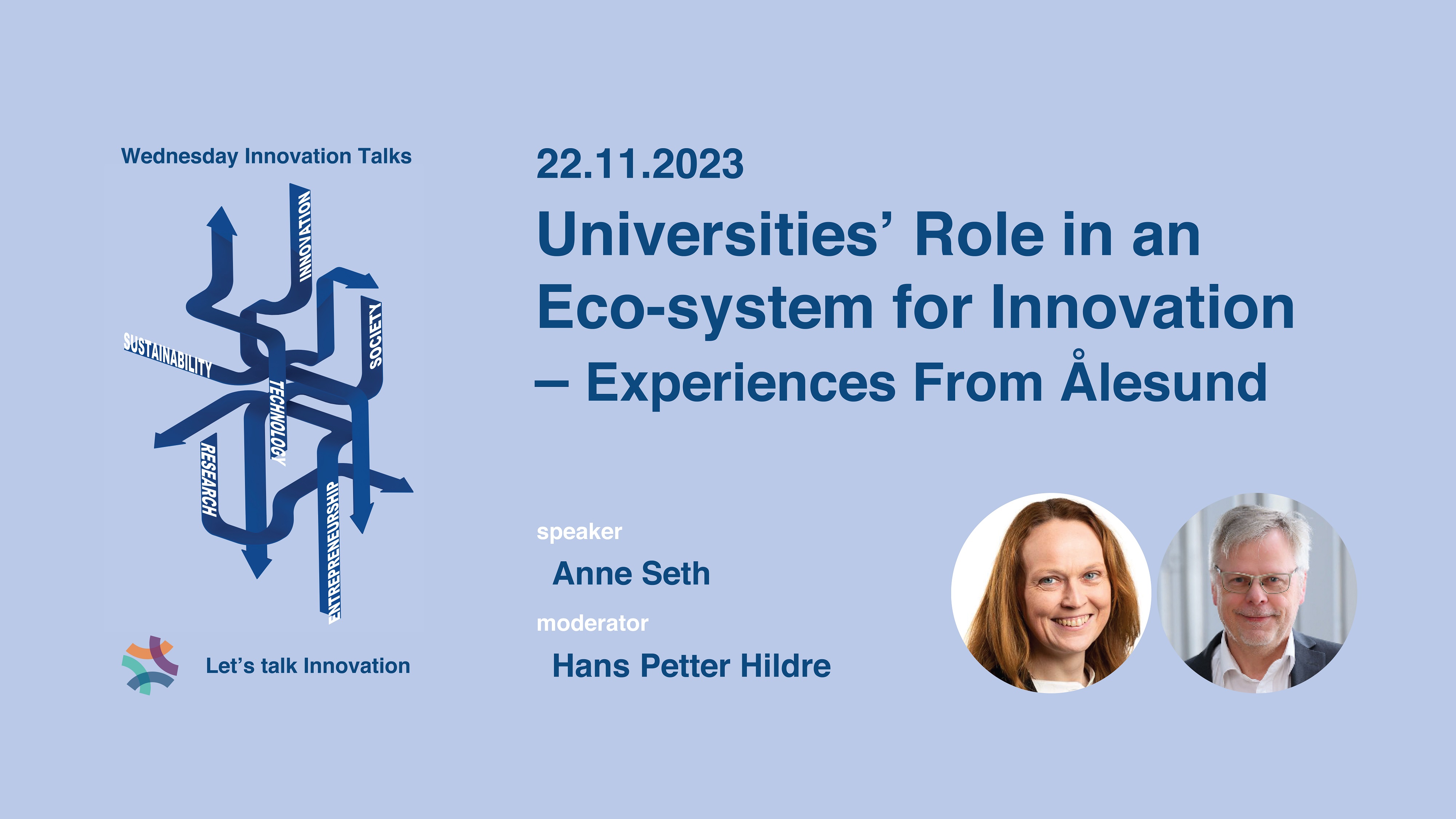 Wednesday Innovation Talks

INNOVATION
SOCIETY
SUSTAINABILITY
TECHNOLOGY
RESEARCH
ENTREPRENEURSHIP

Let's talk Innovation

22.11.2023

Universities' Role in an Eco-system for Innovation – Experiences From Ålesund

speaker
Anne Seth
moderator
Hans Petter Hildre